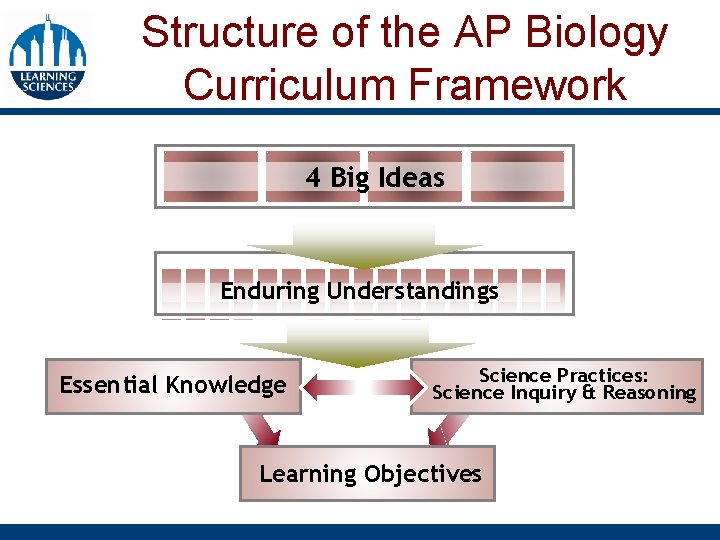 LEARNING SCIENCES

Structure of the AP Biology Curriculum Framework

4 Big Ideas

Enduring Understandings

Essential Knowledge

Science Practices: Science Inquiry & Reasoning

Learning Objectives